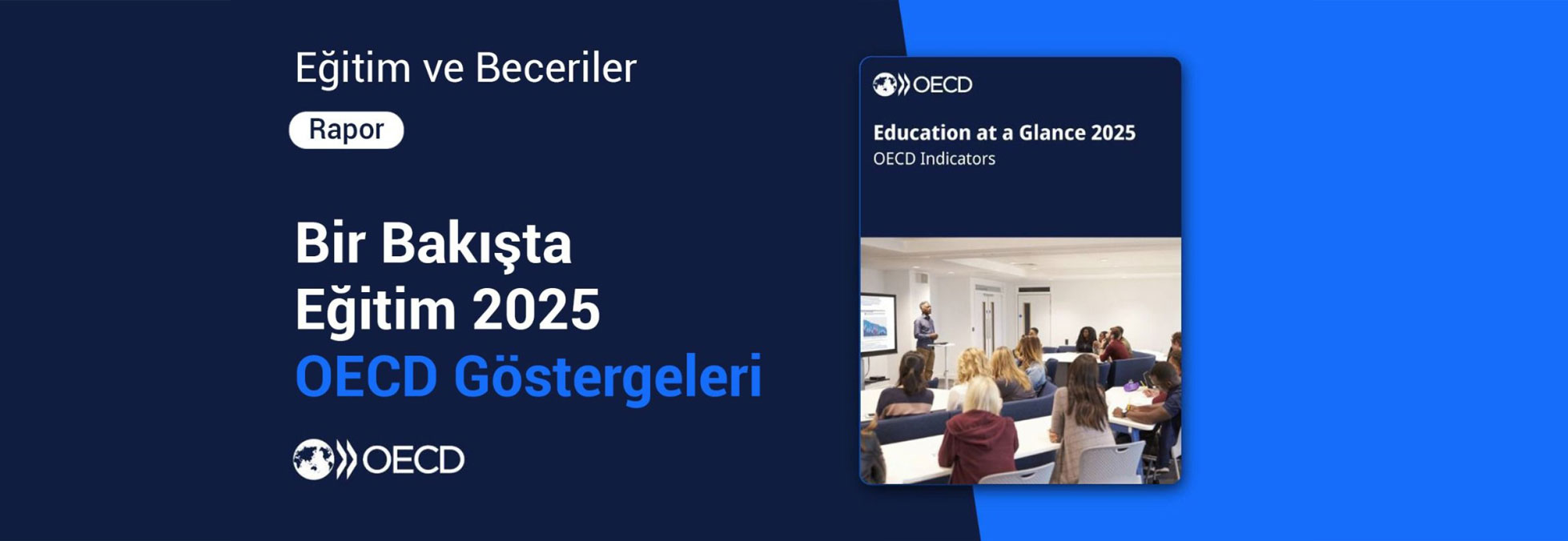 Eğitim ve Beceriler

Rapor

Bir Bakışta
Eğitim 2025
OECD Göstergeleri

OECD

OECD

Education at a Glance 2025
OECD Indicators